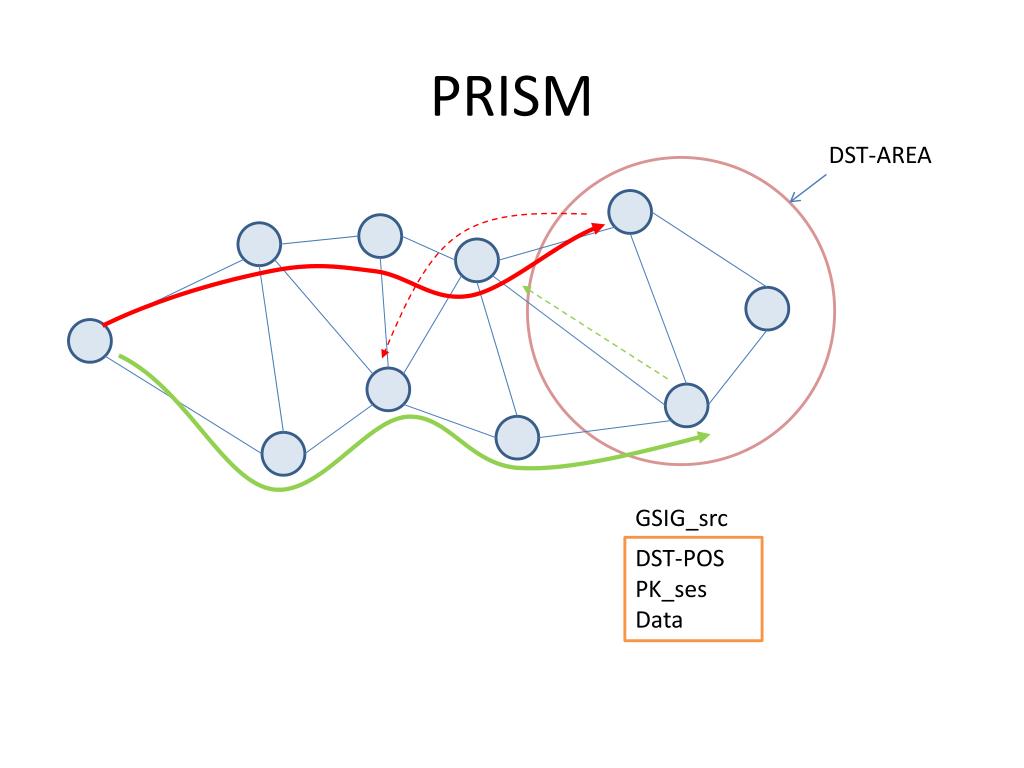 PRISM

DST-AREA

GSIG_src

DST-POS
PK_ses
Data